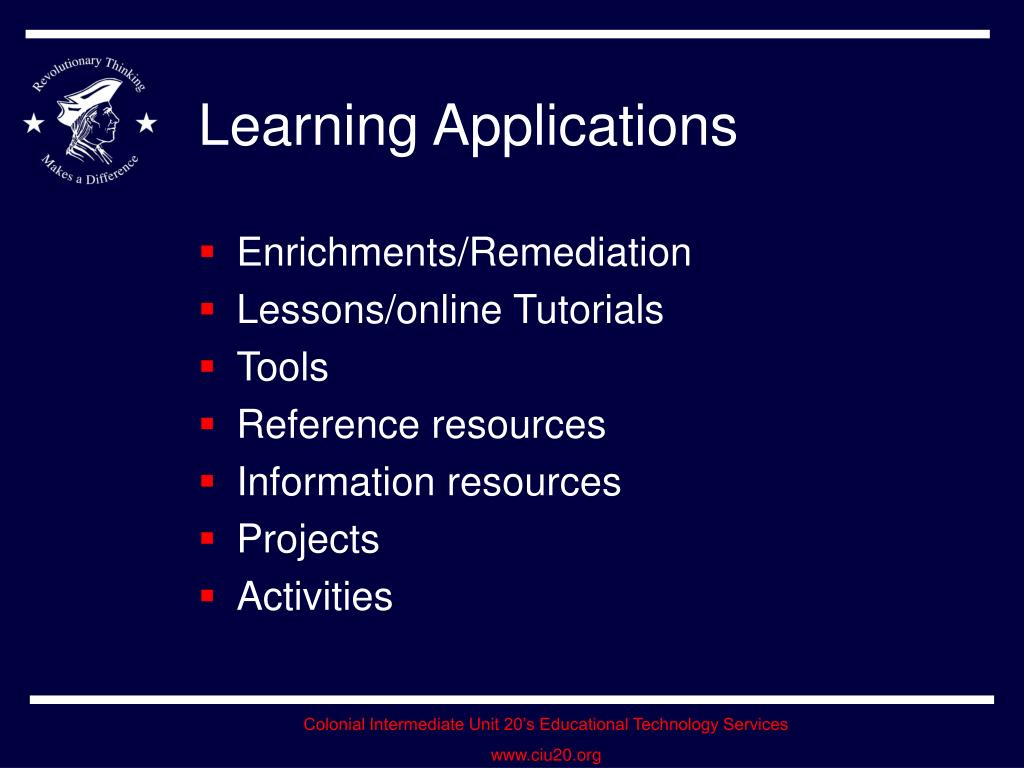 Revolutionary Thinking Makes a Difference

Learning Applications

- Enrichments/Remediation
- Lessons/online Tutorials
- Tools
- Reference resources
- Information resources
- Projects
- Activities

Colonial Intermediate Unit 20's Educational Technology Services

www.ciu20.org